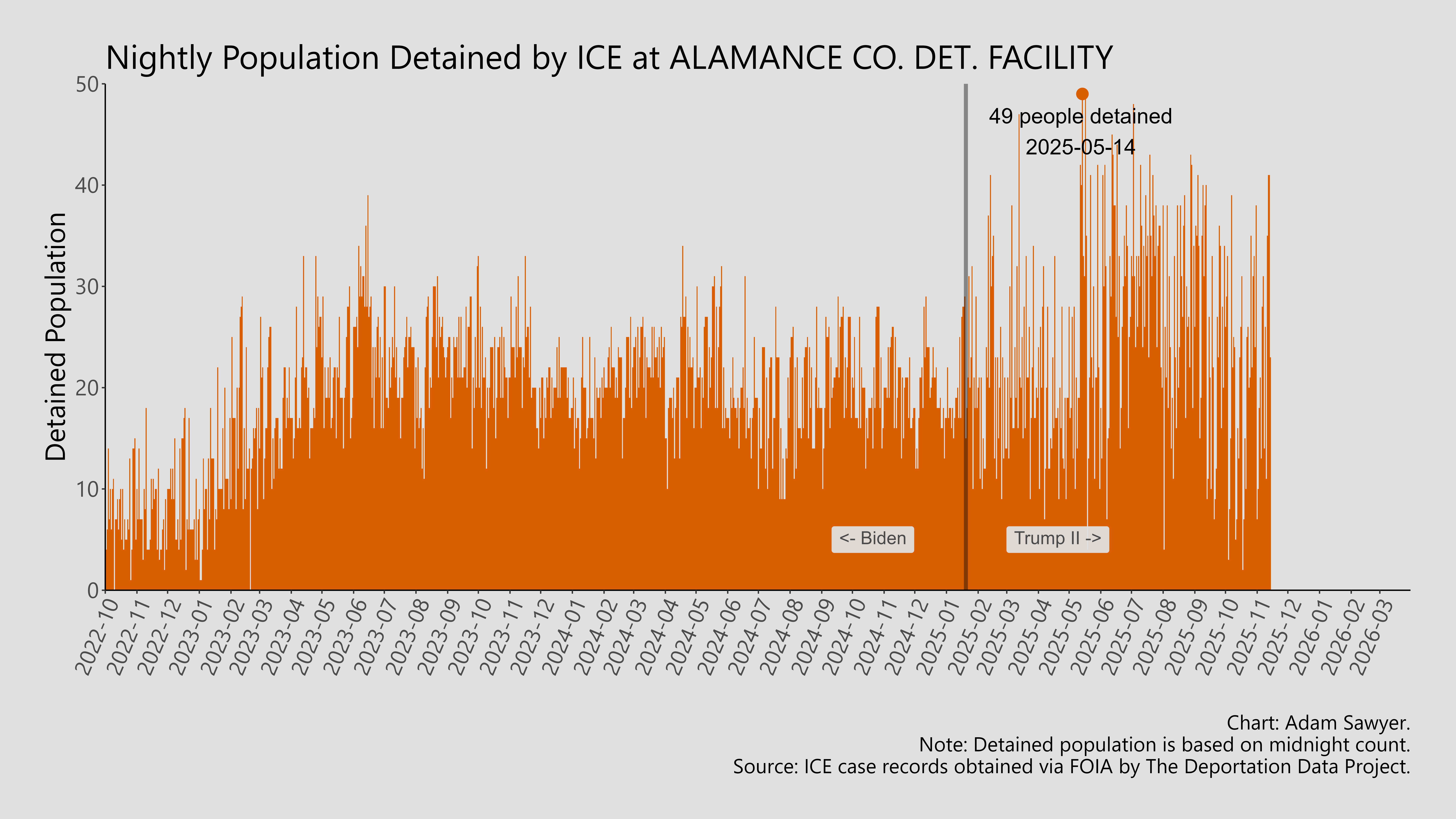 Nightly Population Detained by ICE at ALAMANCE CO. DET. FACILITY

Detained Population

50
40
30
20
10
0

49 people detained
2025-05-14

<- Biden
Trump II ->

2022-10
2022-11
2022-12
2023-01
2023-02
2023-03
2023-04
2023-05
2023-06
2023-07
2023-08
2023-09
2023-10
2023-11
2023-12
2024-01
2024-02
2024-03
2024-04
2024-05
2024-06
2024-07
2024-08
2024-09
2024-10
2024-11
2024-12
2025-01
2025-02
2025-03
2025-04
2025-05
2025-06
2025-07
2025-08
2025-09
2025-10
2025-11
2025-12
2026-01
2026-02
2026-03

Chart: Adam Sawyer.
Note: Detained population is based on midnight count.
Source: ICE case records obtained via FOIA by The Deportation Data Project.